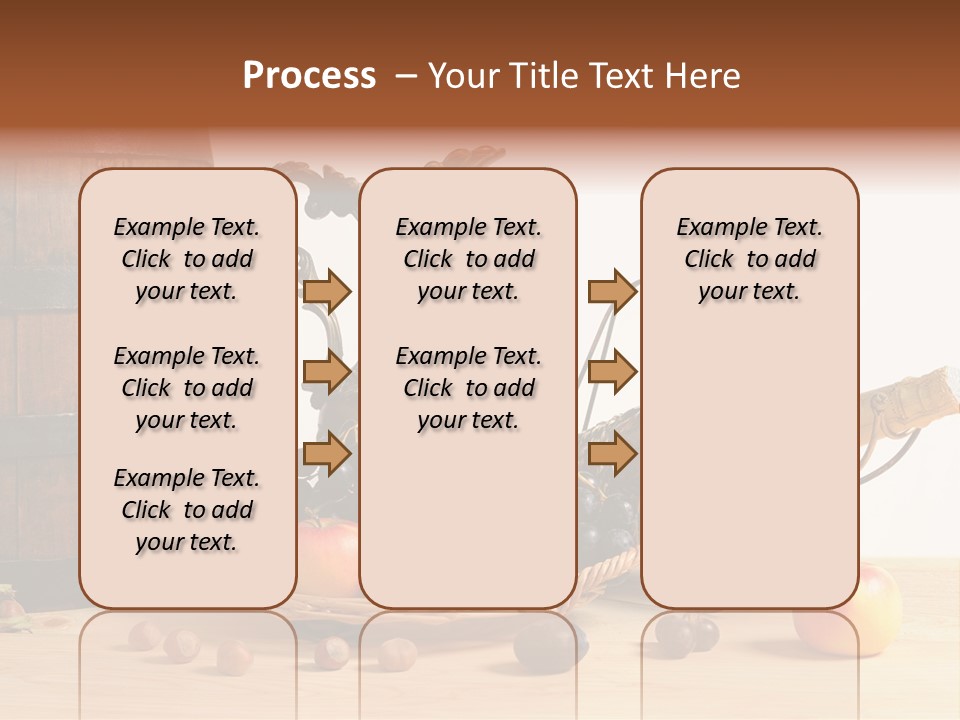 Process – Your Title Text Here

Example Text. Click to add your text.

Example Text. Click to add your text.

Example Text. Click to add your text.

Example Text. Click to add your text.

Example Text. Click to add your text.

Example Text. Click to add your text.